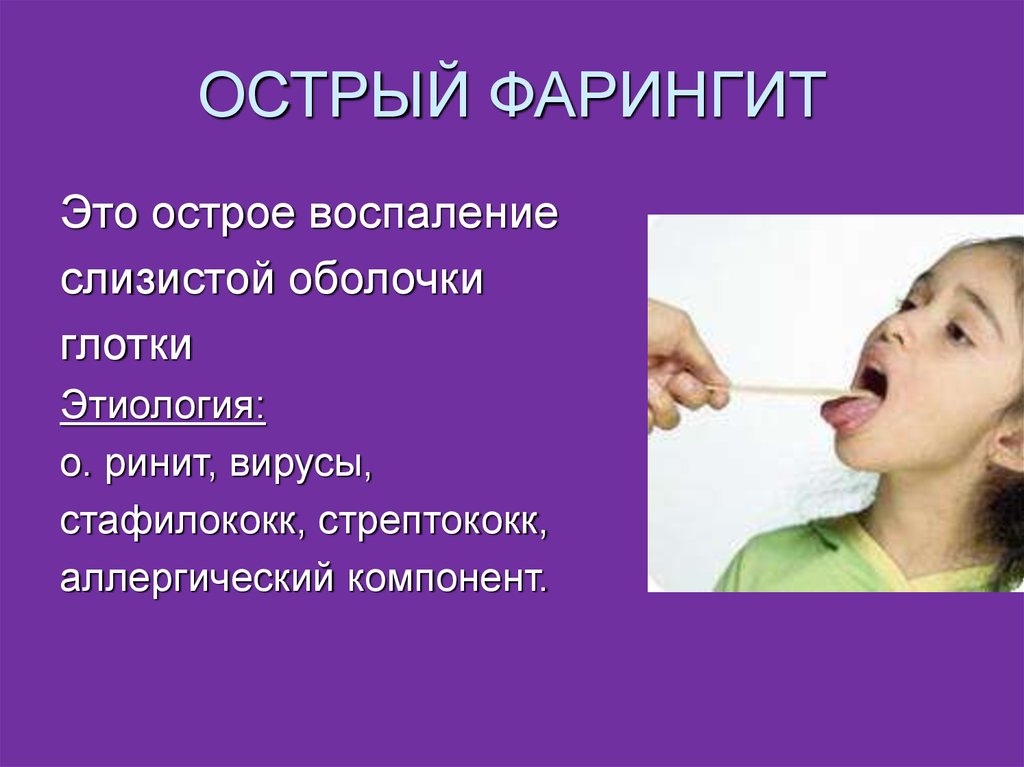 ОСТРЫЙ ФАРИНГИТ

Это острое воспаление слизистой оболочки глотки

Этиология:
о. ринит, вирусы, стафилококк, стрептококк, аллергический компонент.